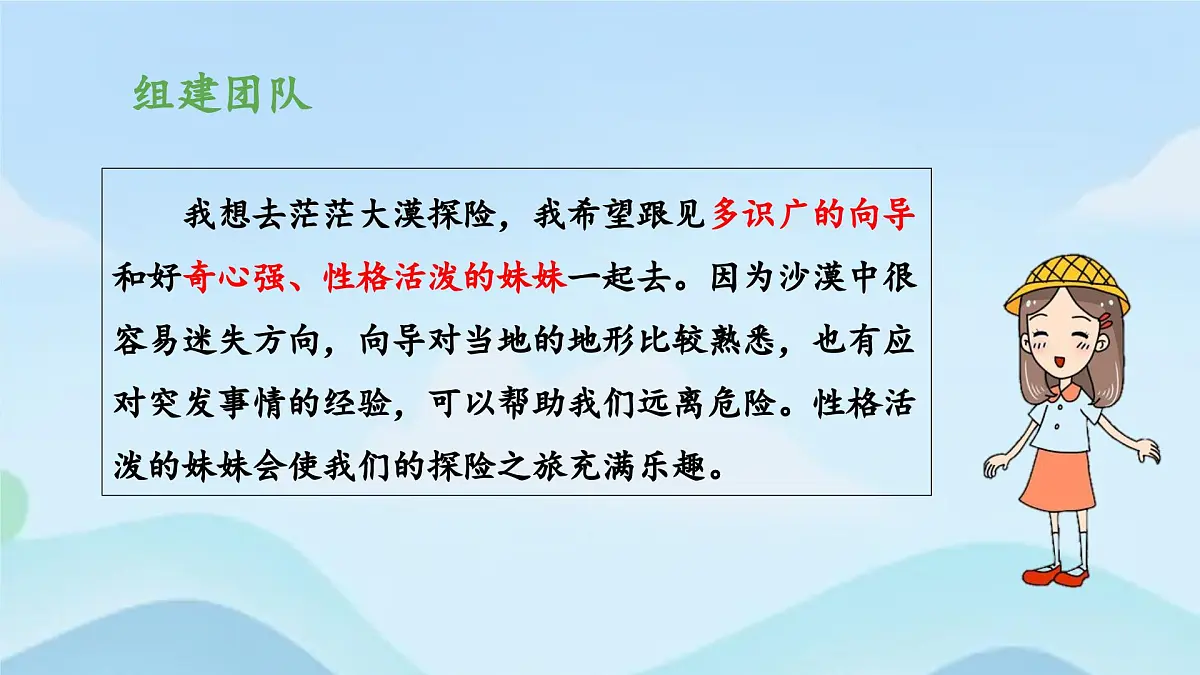 组建团队

我想去茫茫大漠探险，我希望跟见多识广的向导和好奇心强、性格活泼的妹妹一起去。因为沙漠中很容易迷失方向，向导对当地的地形比较熟悉，也有应对突发事情的经验，可以帮助我们远离危险。性格活泼的妹妹会使我们的探险之旅充满乐趣。